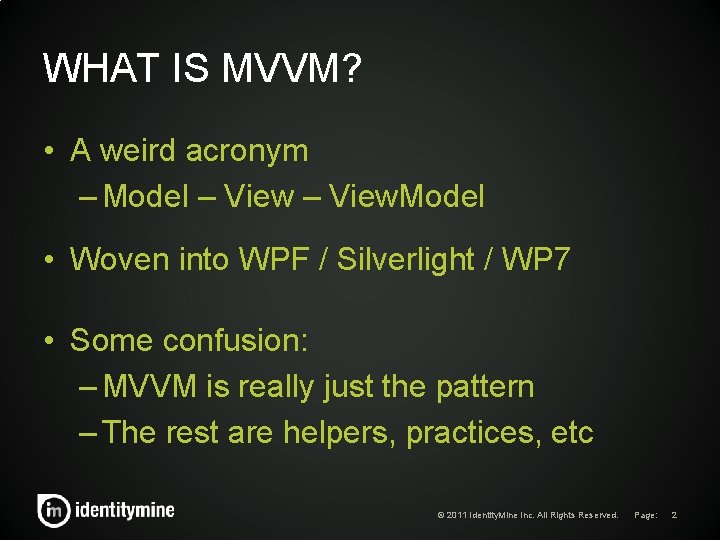 WHAT IS MVVM?

• A weird acronym
– Model – View – ViewModel

• Woven into WPF / Silverlight / WP7

• Some confusion:
– MVVM is really just the pattern
– The rest are helpers, practices, etc

im identitymine

© 2011 IdentityMine Inc. All Rights Reserved. Page: 2